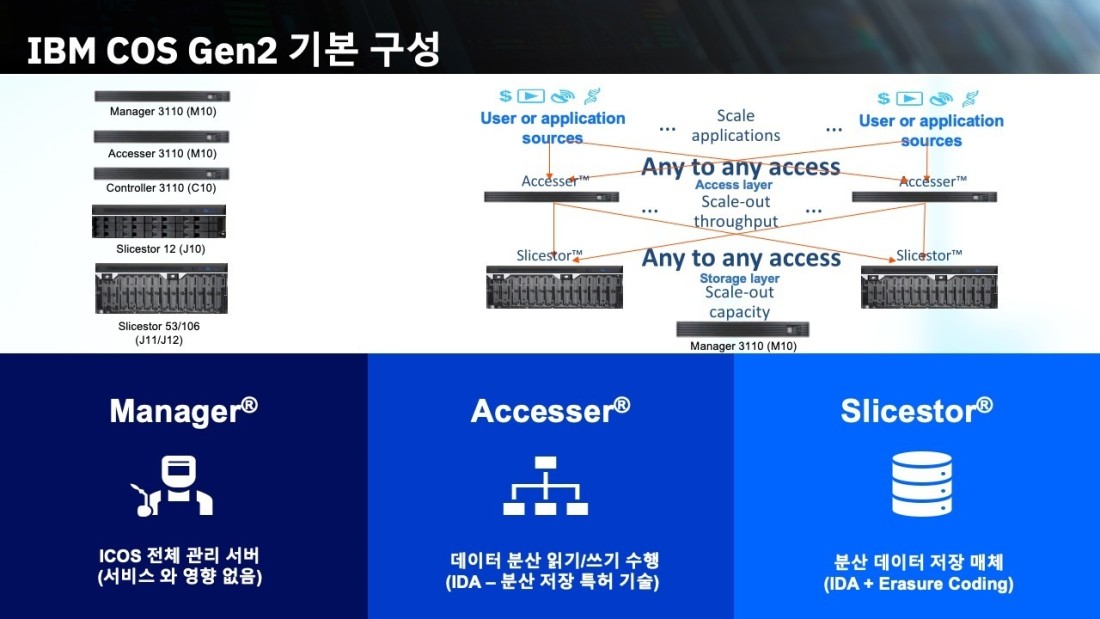 IBM COS Gen2 기본 구성

Manager 3110 (M10)

Accesser 3110 (M10)

Controller 3110 (C10)

Slicestor 12 (J10)

Slicestor 53/106 (J11/J12)

User or application sources ... Scale applications ... User or application sources

Any to any access
Access layer

Accesser™ ... Scale-out throughput ... Accesser™

Any to any access
Storage layer

Slicestor™ Scale-out capacity Slicestor™

Manager 3110 (M10)

Manager®

ICOS 전체 관리 서버
(서비스 와 영향 없음)

Accesser®

데이터 분산 읽기/쓰기 수행
(IDA – 분산 저장 특허 기술)

Slicestor®

분산 데이터 저장 매체
(IDA + Erasure Coding)